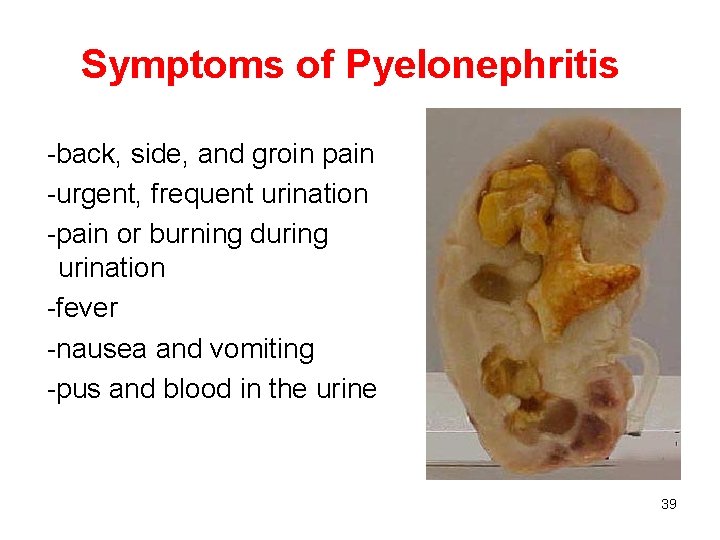 Symptoms of Pyelonephritis

-back, side, and groin pain
-urgent, frequent urination
-pain or burning during urination
-fever
-nausea and vomiting
-pus and blood in the urine

39